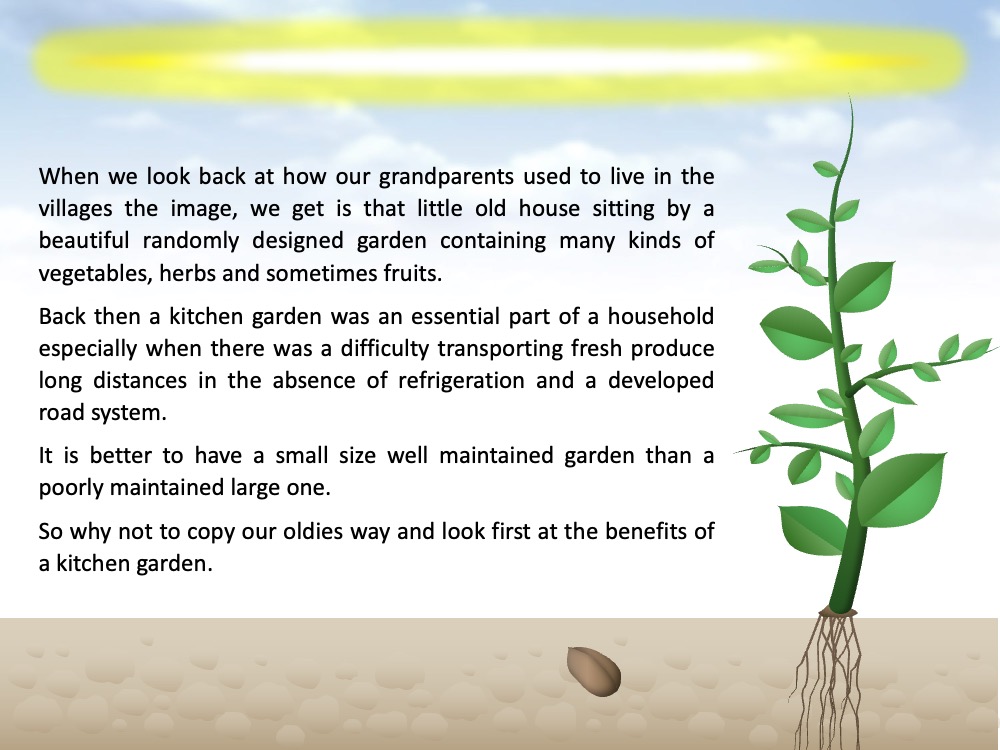 When we look back at how our grandparents used to live in the villages the image, we get is that little old house sitting by a beautiful randomly designed garden containing many kinds of vegetables, herbs and sometimes fruits.

Back then a kitchen garden was an essential part of a household especially when there was a difficulty transporting fresh produce long distances in the absence of refrigeration and a developed road system.

It is better to have a small size well maintained garden than a poorly maintained large one.

So why not to copy our oldies way and look first at the benefits of a kitchen garden.